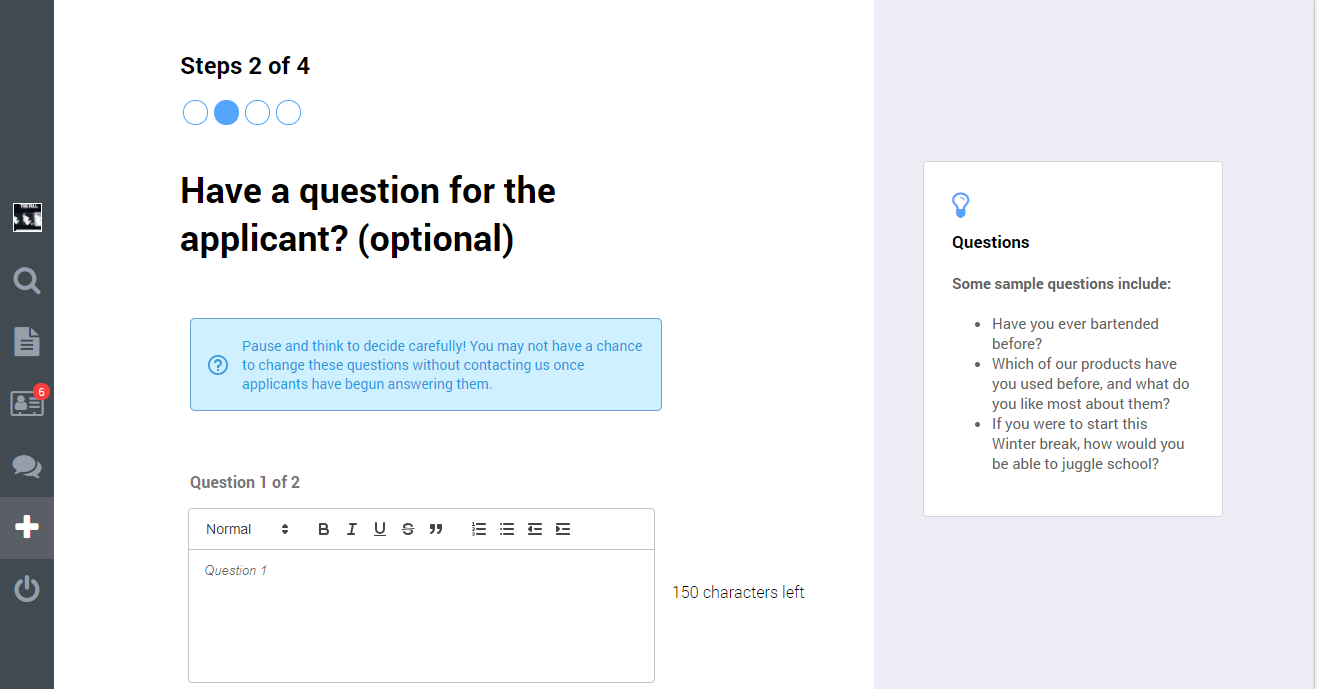 6

Steps 2 of 4

Have a question for the applicant? (optional)

Pause and think to decide carefully! You may not have a chance to change these questions without contacting us once applicants have begun answering them.

Question 1 of 2

Normal

Question 1

150 characters left

Questions

Some sample questions include:

- Have you ever bartended before?
- Which of our products have you used before, and what do you like most about them?
- If you were to start this Winter break, how would you be able to juggle school?